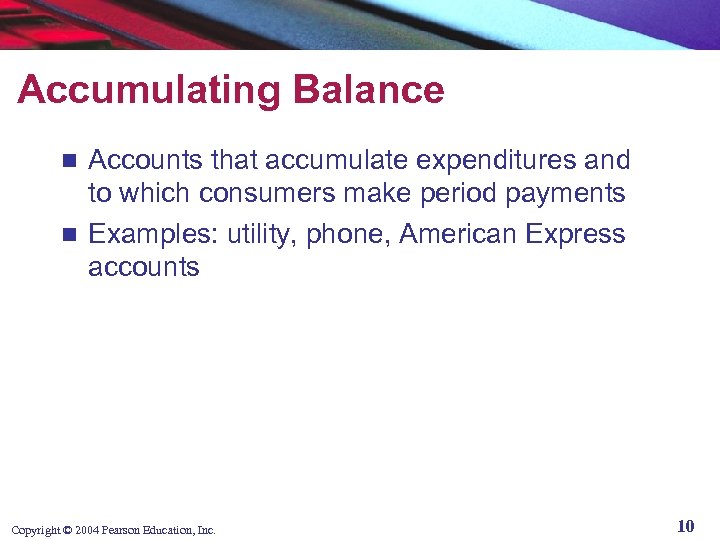 Accumulating Balance

Accounts that accumulate expenditures and to which consumers make period payments

Examples: utility, phone, American Express accounts

Copyright © 2004 Pearson Education, Inc.

10